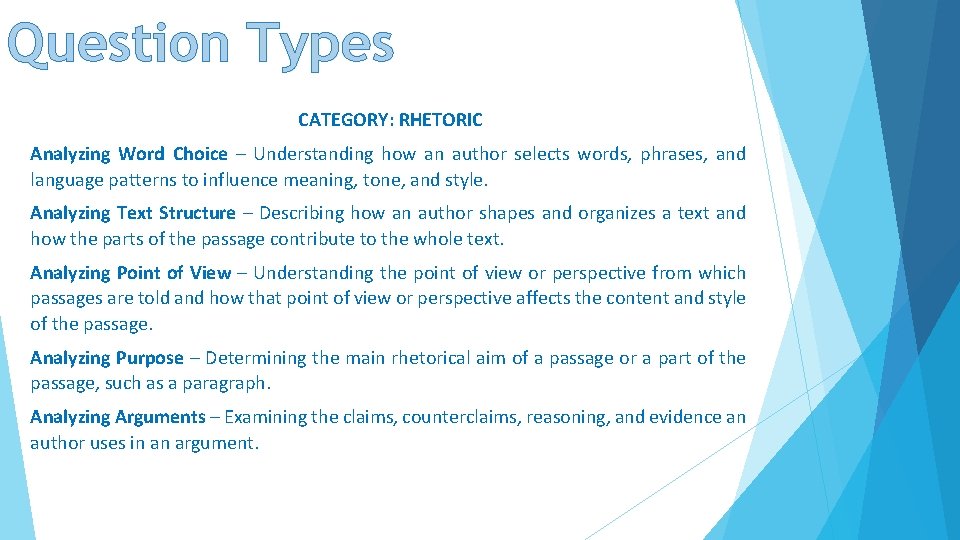 Question Types

CATEGORY: RHETORIC

Analyzing Word Choice – Understanding how an author selects words, phrases, and language patterns to influence meaning, tone, and style.

Analyzing Text Structure – Describing how an author shapes and organizes a text and how the parts of the passage contribute to the whole text.

Analyzing Point of View – Understanding the point of view or perspective from which passages are told and how that point of view or perspective affects the content and style of the passage.

Analyzing Purpose – Determining the main rhetorical aim of a passage or a part of the passage, such as a paragraph.

Analyzing Arguments – Examining the claims, counterclaims, reasoning, and evidence an author uses in an argument.